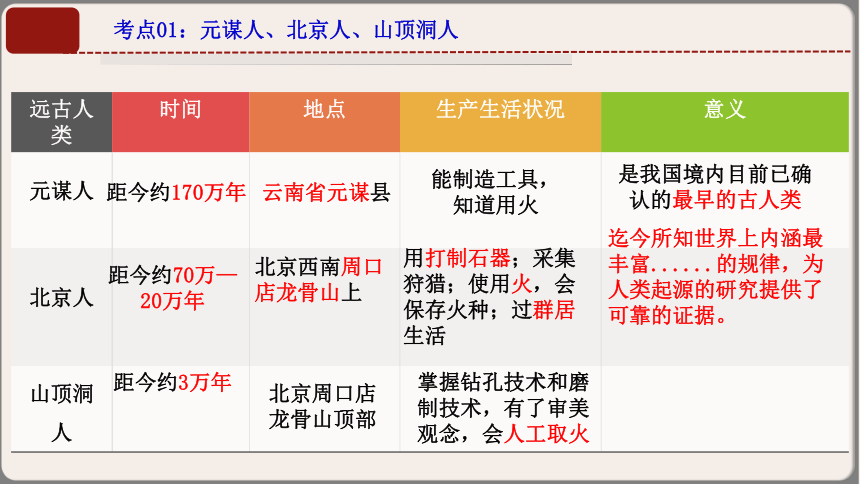 考点01：元谋人、北京人、山顶洞人

| 远古人类 | 时间 | 地点 | 生产生活状况 | 意义 |
|---|---|---|---|---|
| 元谋人 | 距今约170万年 | 云南省元谋县 | 能制造工具，知道用火 | 是我国境内目前已确认的最早的古人类 |
| 北京人 | 距今约70万—20万年 | 北京西南周口店龙骨山上 | 用打制石器；采集狩猎；使用火，会保存火种；过群居生活 | 迄今所知世界上内涵最丰富……的规律，为人类起源的研究提供了可靠的证据。 |
| 山顶洞人 | 距今约3万年 | 北京周口店龙骨山顶部 | 掌握钻孔技术和磨制技术，有了审美观念，会人工取火 | |